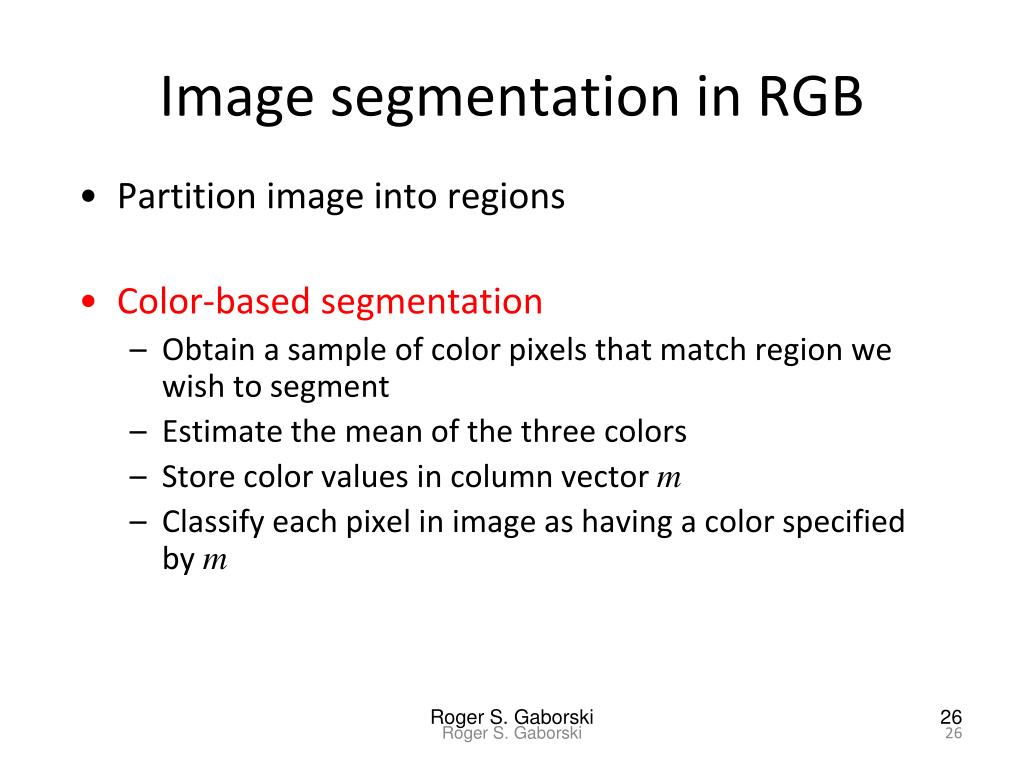 Image segmentation in RGB

• Partition image into regions

• Color-based segmentation
– Obtain a sample of color pixels that match region we wish to segment
– Estimate the mean of the three colors
– Store color values in column vector $m$
– Classify each pixel in image as having a color specified by $m$

Roger S. Gaborski
Roger S. Gaborski
26
26